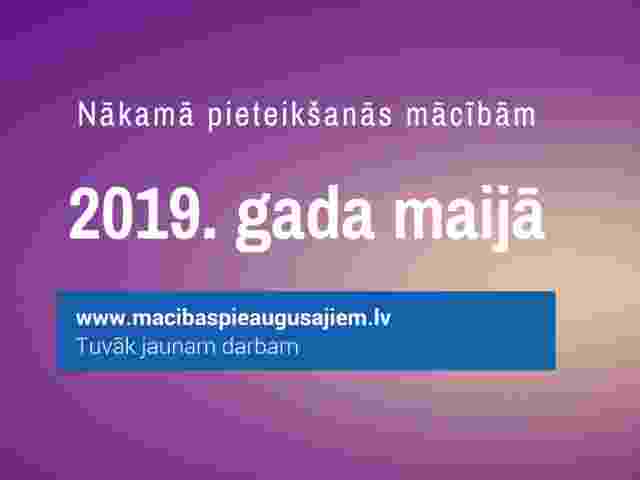 Nākamā pieteikšanās mācībām

2019. gada maijā

www.macibaspieaugusajiem.lv
Tuvāk jaunam darbam